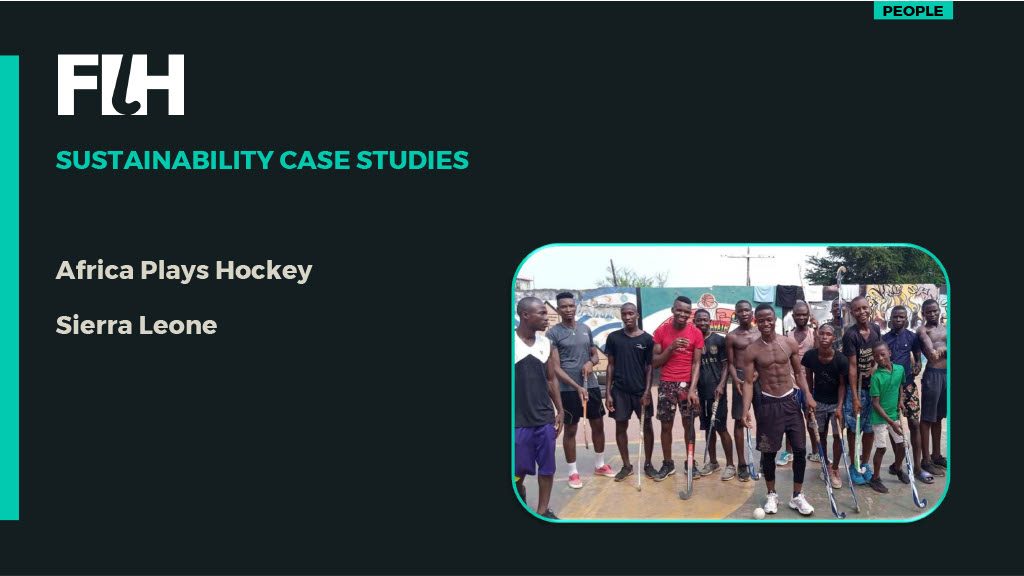 PEOPLE

FIH

SUSTAINABILITY CASE STUDIES

Africa Plays Hockey

Sierra Leone